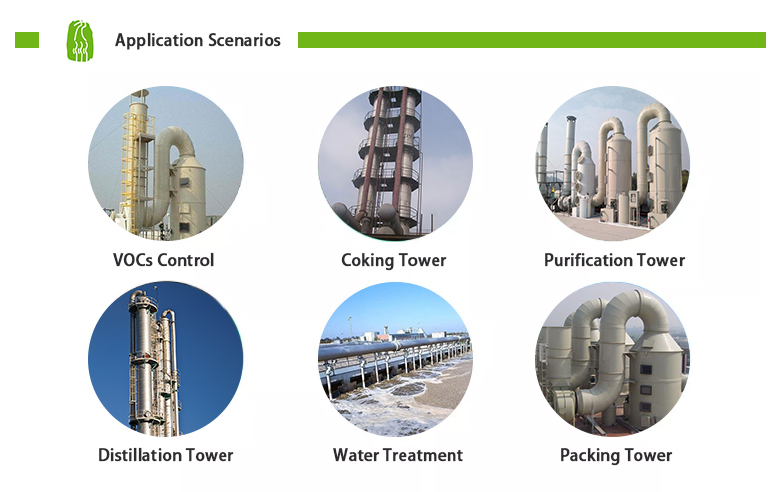 Application Scenarios

VOCs Control

Coking Tower

Purification Tower

Distillation Tower

Water Treatment

Packing Tower